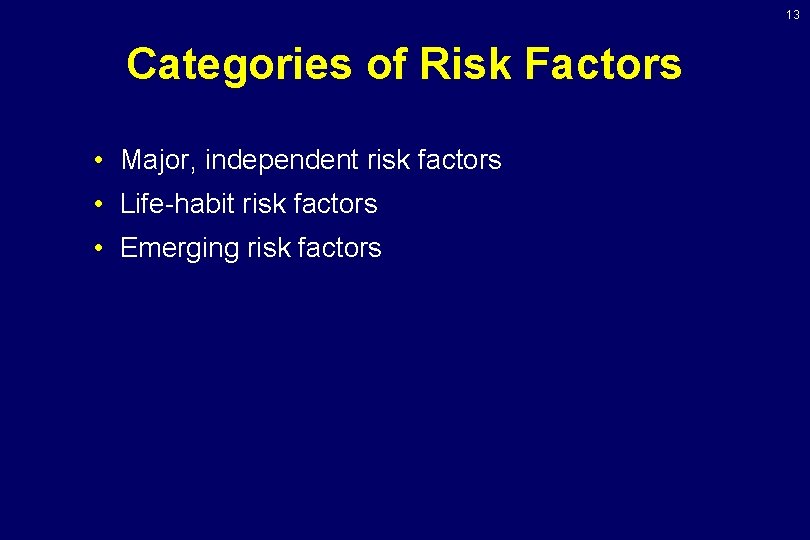 13

Categories of Risk Factors

• Major, independent risk factors
• Life-habit risk factors
• Emerging risk factors